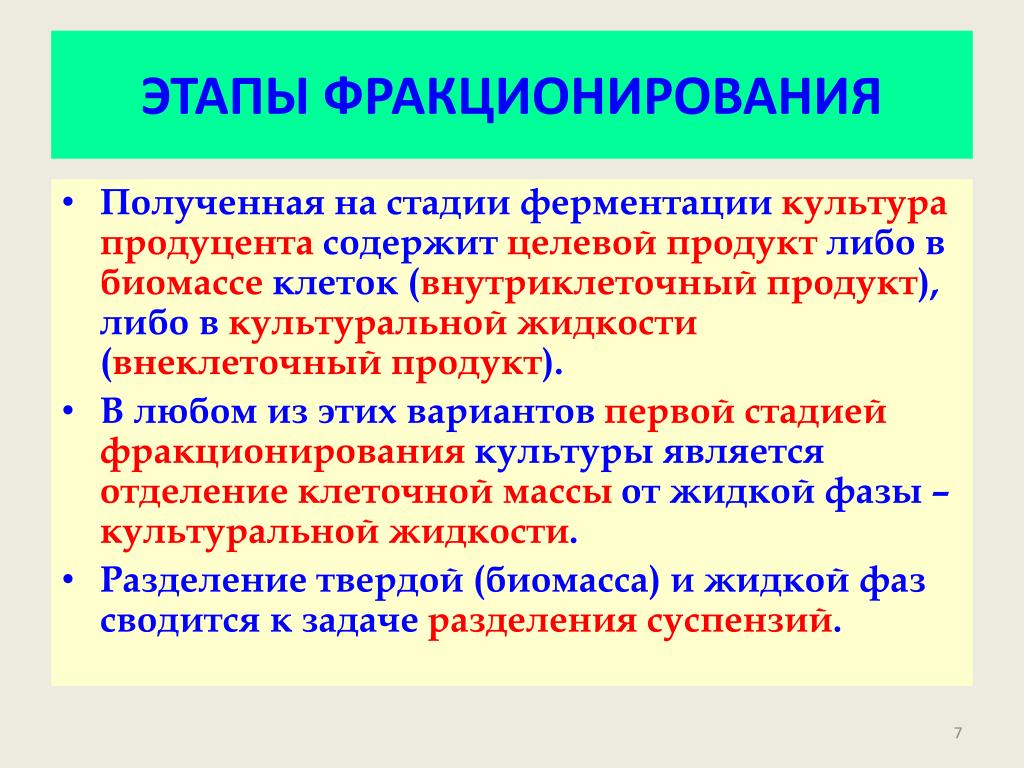 ЭТАПЫ ФРАКЦИОНИРОВАНИЯ

• Полученная на стадии ферментации культура продуцента содержит целевой продукт либо в биомассе клеток (внутриклеточный продукт), либо в культуральной жидкости (внеклеточный продукт).

• В любом из этих вариантов первой стадией фракционирования культуры является отделение клеточной массы от жидкой фазы – культуральной жидкости.

• Разделение твердой (биомасса) и жидкой фаз сводится к задаче разделения суспензий.

7